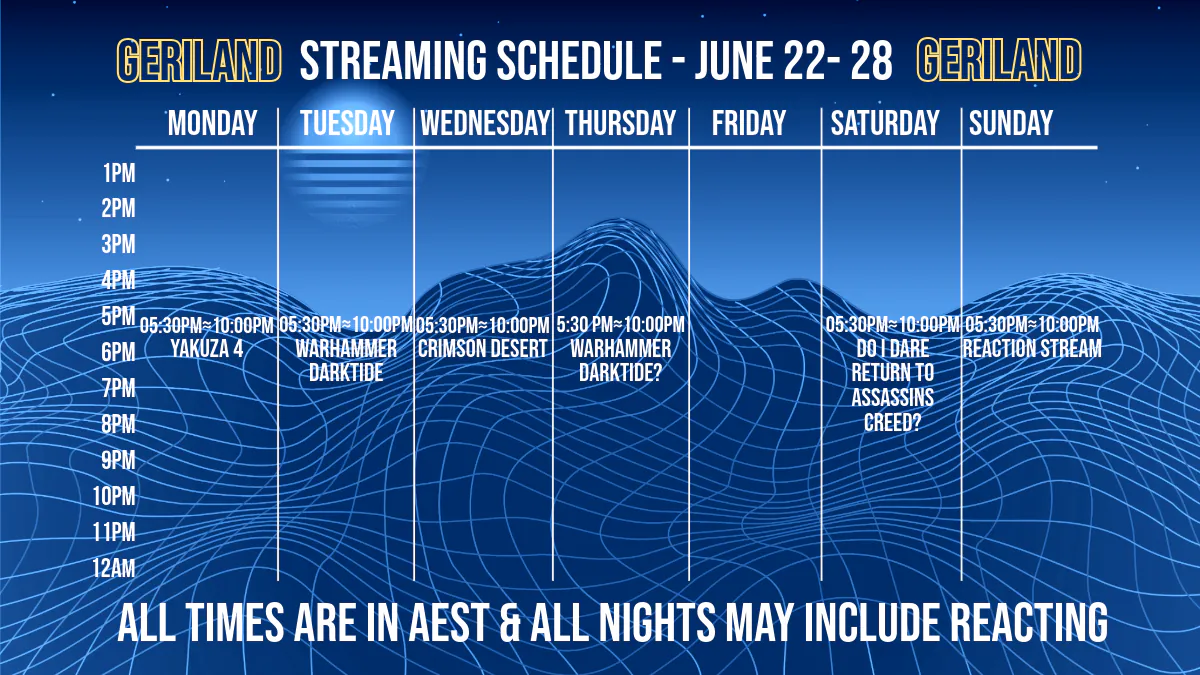 GERILAND STREAMING SCHEDULE - JUNE 22- 28 GERILAND

| | MONDAY | TUESDAY | WEDNESDAY | THURSDAY | FRIDAY | SATURDAY | SUNDAY |
|---|---|---|---|---|---|---|---|
| 1PM | | | | | | | |
| 2PM | | | | | | | |
| 3PM | | | | | | | |
| 4PM | | | | | | | |
| 5PM | 05:30PM≈10:00PM YAKUZA 4 | 05:30PM≈10:00PM WARHAMMER DARKTIDE | 05:30PM≈10:00PM CRIMSON DESERT | 5:30 PM≈10:00PM WARHAMMER DARKTIDE? | | 05:30PM≈10:00PM DO I DARE RETURN TO ASSASSINS CREED? | 05:30PM≈10:00PM REACTION STREAM |
| 6PM | | | | | | | |
| 7PM | | | | | | | |
| 8PM | | | | | | | |
| 9PM | | | | | | | |
| 10PM | | | | | | | |
| 11PM | | | | | | | |
| 12AM | | | | | | | |

ALL TIMES ARE IN AEST & ALL NIGHTS MAY INCLUDE REACTING